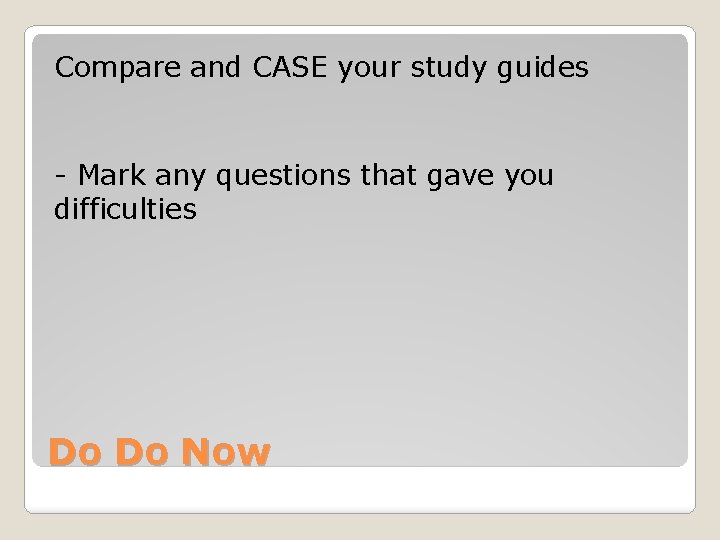 Compare and CASE your study guides

- Mark any questions that gave you difficulties

Do Do Now